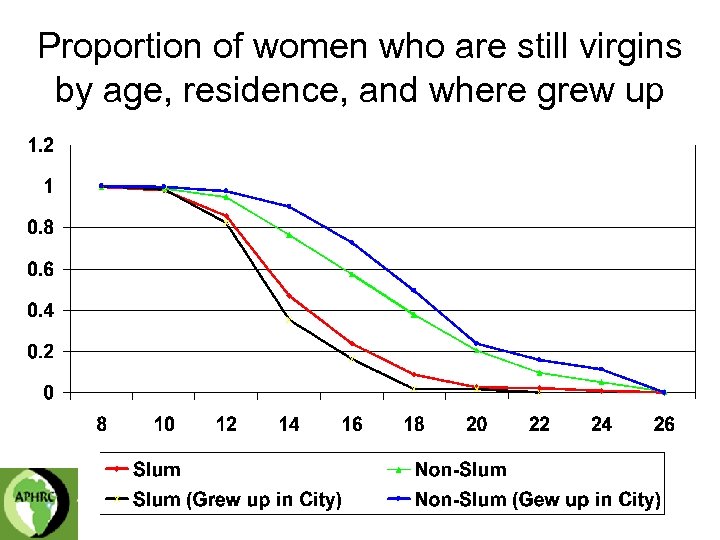 Proportion of women who are still virgins by age, residence, and where grew up

1.2
1
0.8
0.6
0.4
0.2
0

8 10 12 14 16 18 20 22 24 26

Slum
Non-Slum
Slum (Grew up in City)
Non-Slum (Gew up in City)

APHRC